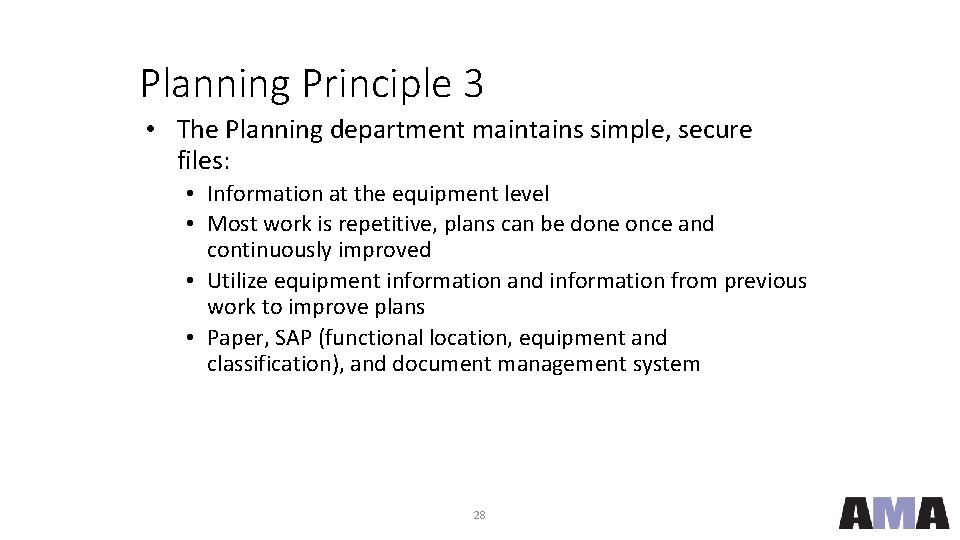 Planning Principle 3

• The Planning department maintains simple, secure files:
  • Information at the equipment level
  • Most work is repetitive, plans can be done once and continuously improved
  • Utilize equipment information and information from previous work to improve plans
  • Paper, SAP (functional location, equipment and classification), and document management system

28

AMA